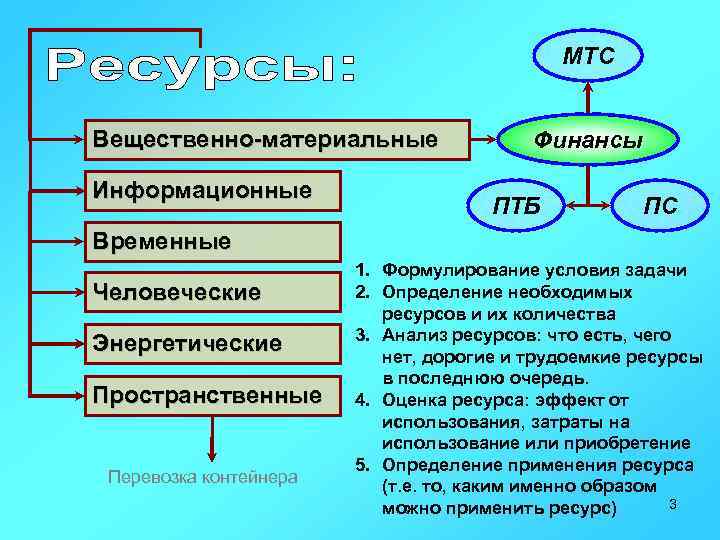 Ресурсы:

Вещественно-материальные

Информационные

Временные

Человеческие

Энергетические

Пространственные

Перевозка контейнера

МТС

Финансы

ПТБ

ПС

1. Формулирование условия задачи
2. Определение необходимых ресурсов и их количества
3. Анализ ресурсов: что есть, чего нет, дорогие и трудоемкие ресурсы в последнюю очередь.
4. Оценка ресурса: эффект от использования, затраты на использование или приобретение
5. Определение применения ресурса (т.е. то, каким именно образом можно применить ресурс)

3